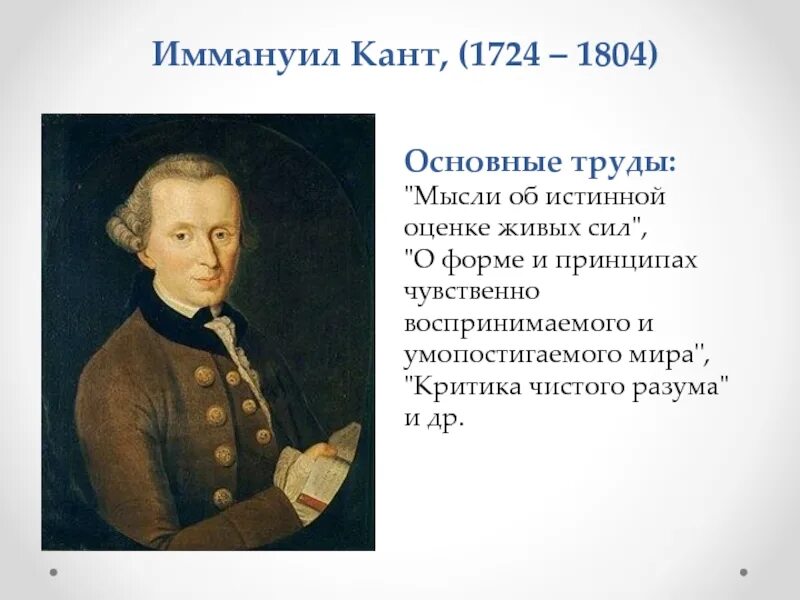 Иммануил Кант, (1724 – 1804)

Основные труды:
"Мысли об истинной оценке живых сил",
"О форме и принципах чувственно воспринимаемого и умопостигаемого мира",
"Критика чистого разума"
и др.